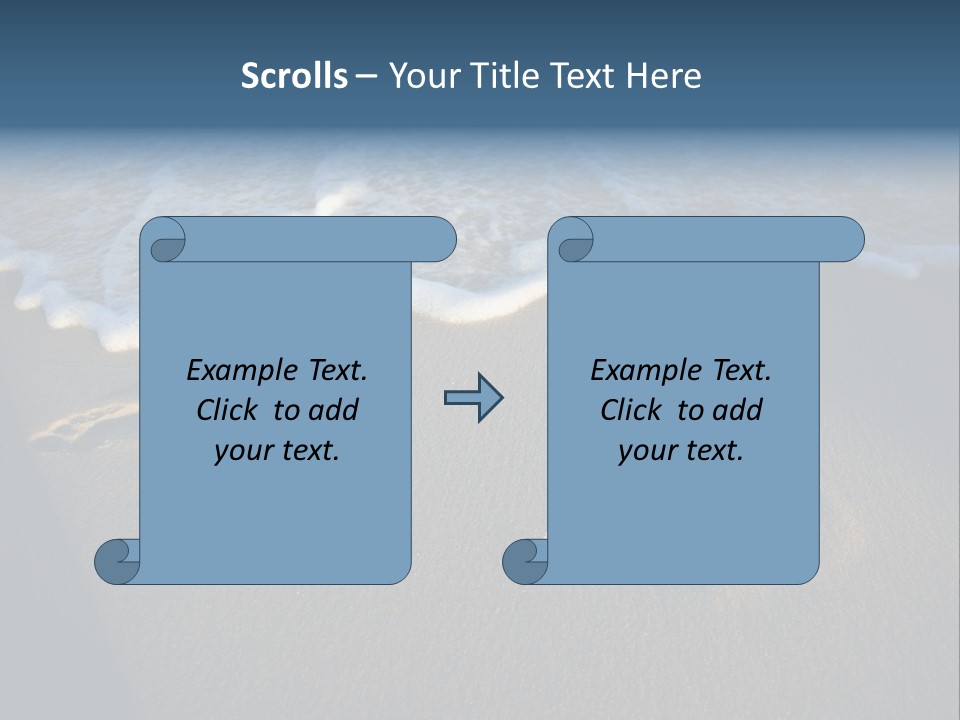 Scrolls – Your Title Text Here

Example Text. Click to add your text.

Example Text. Click to add your text.